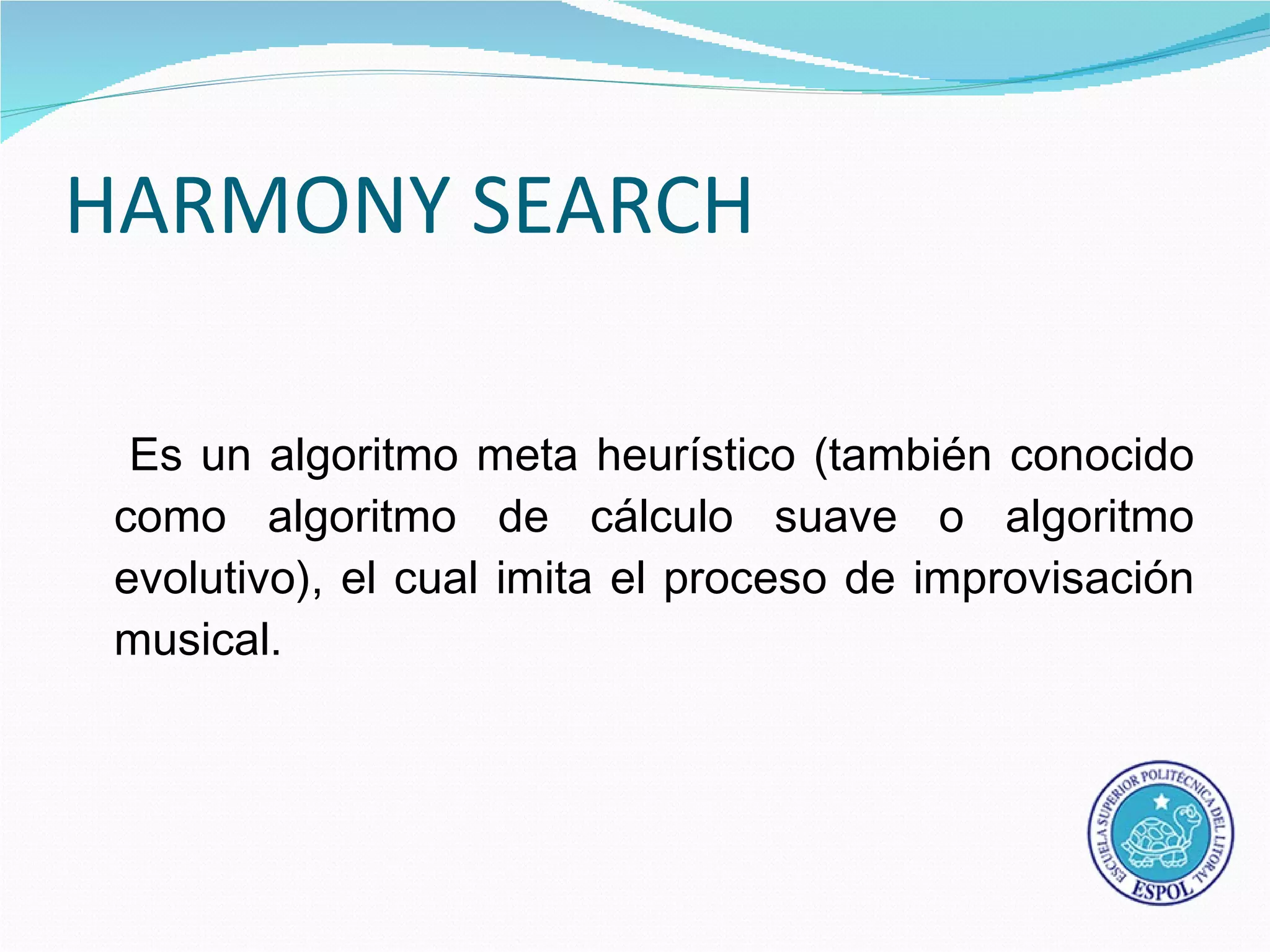 HARMONY SEARCH

Es un algoritmo meta heurístico (también conocido como algoritmo de cálculo suave o algoritmo evolutivo), el cual imita el proceso de improvisación musical.

ESCUELA SUPERIOR POLITÉCNICA DEL LITORAL
ESPOL